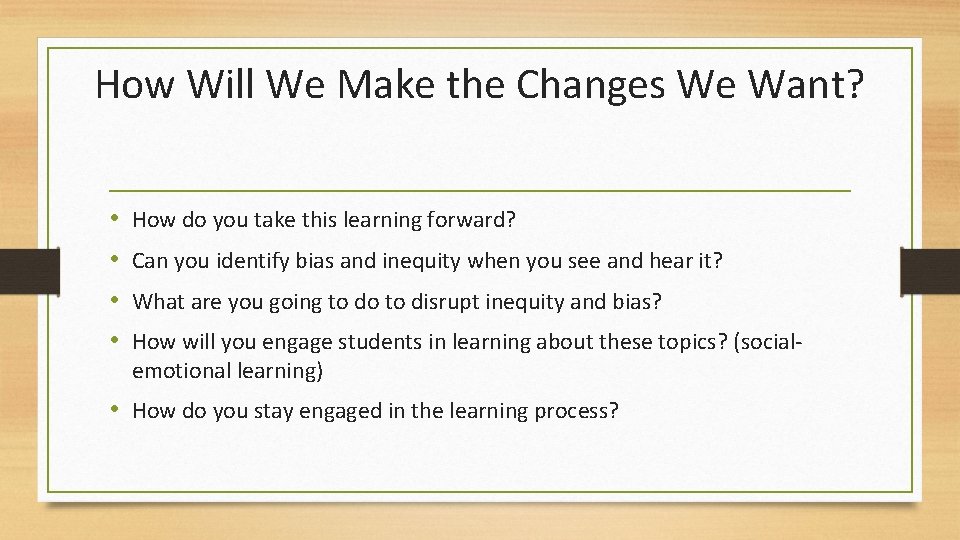 How Will We Make the Changes We Want?

• How do you take this learning forward?
• Can you identify bias and inequity when you see and hear it?
• What are you going to do to disrupt inequity and bias?
• How will you engage students in learning about these topics? (social-emotional learning)
• How do you stay engaged in the learning process?